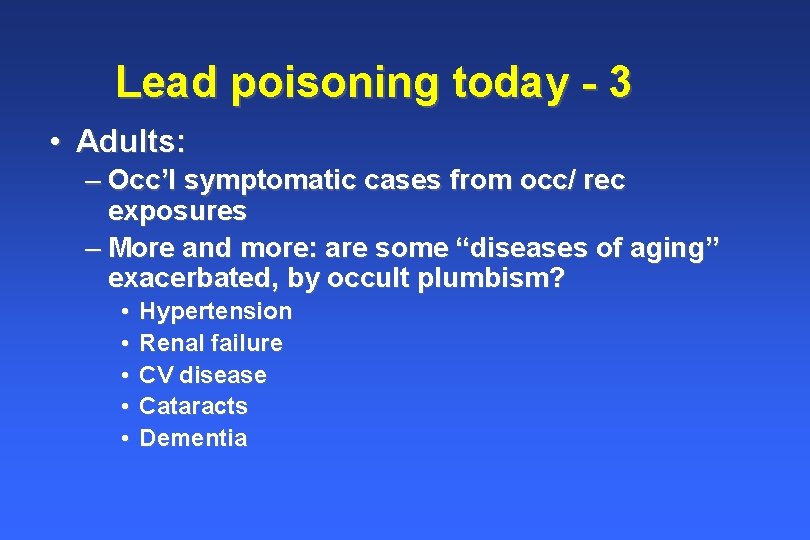 Lead poisoning today - 3

• Adults:
 – Occ'l symptomatic cases from occ/ rec exposures
 – More and more: are some "diseases of aging" exacerbated, by occult plumbism?
  • Hypertension
  • Renal failure
  • CV disease
  • Cataracts
  • Dementia